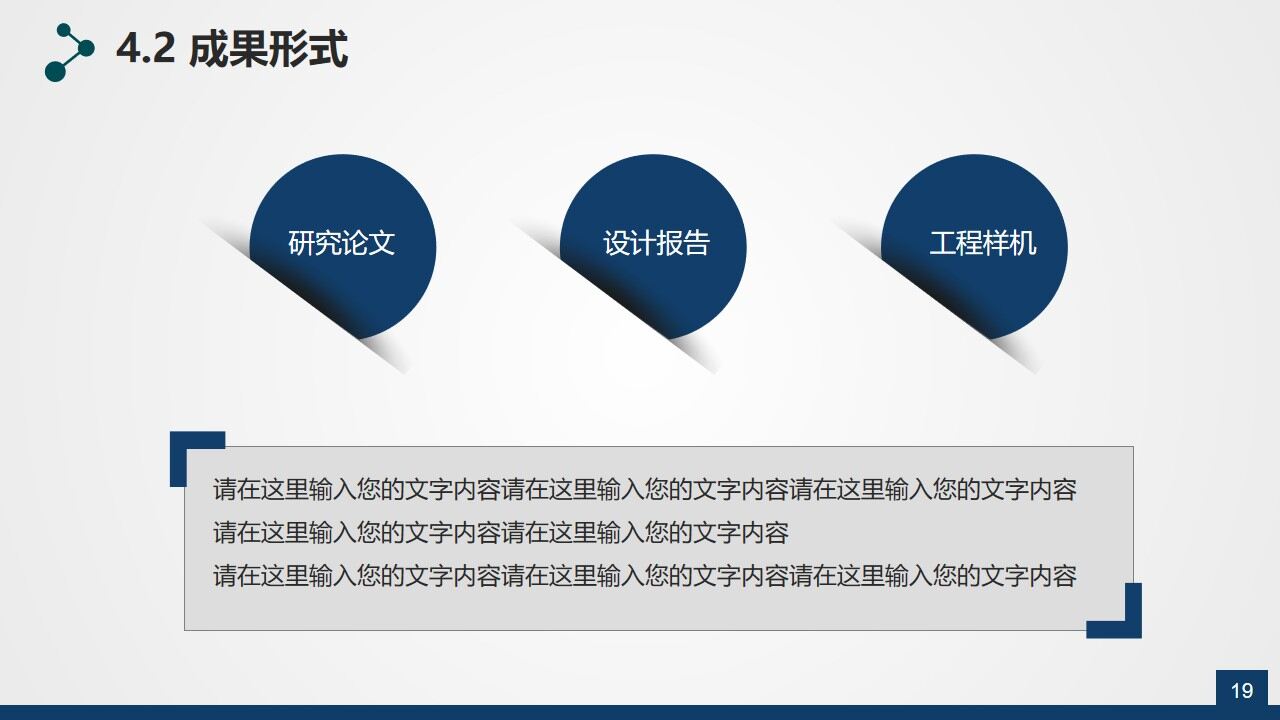 4.2 成果形式

研究论文

设计报告

工程样机

请在这里输入您的文字内容请在这里输入您的文字内容请在这里输入您的文字内容
请在这里输入您的文字内容请在这里输入您的文字内容
请在这里输入您的文字内容请在这里输入您的文字内容请在这里输入您的文字内容

19